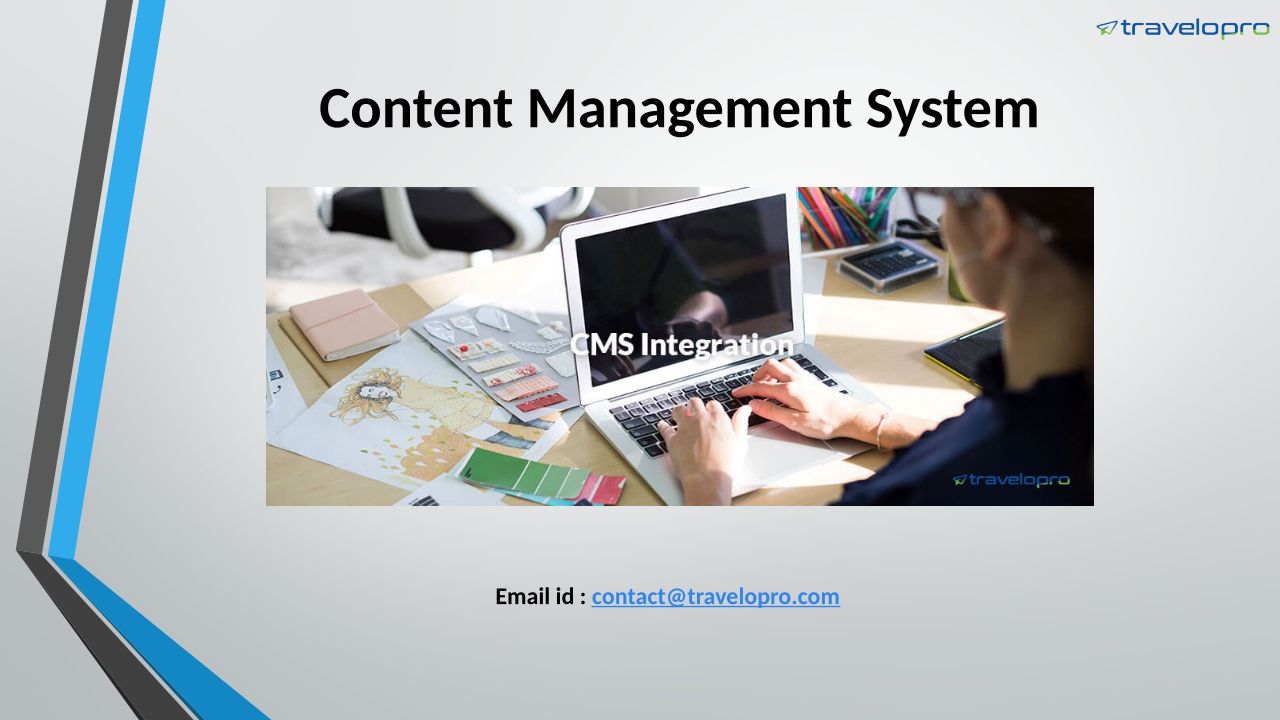 travelopro

Content Management System

CMS Integration

travelopro

Email id : contact@travelopro.com